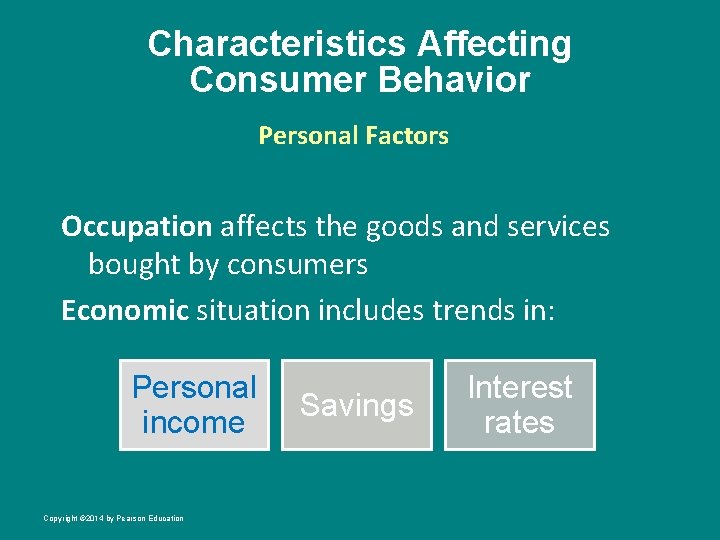 Characteristics Affecting Consumer Behavior

Personal Factors

Occupation affects the goods and services bought by consumers

Economic situation includes trends in:

Personal income

Savings

Interest rates

Copyright ©2014 by Pearson Education